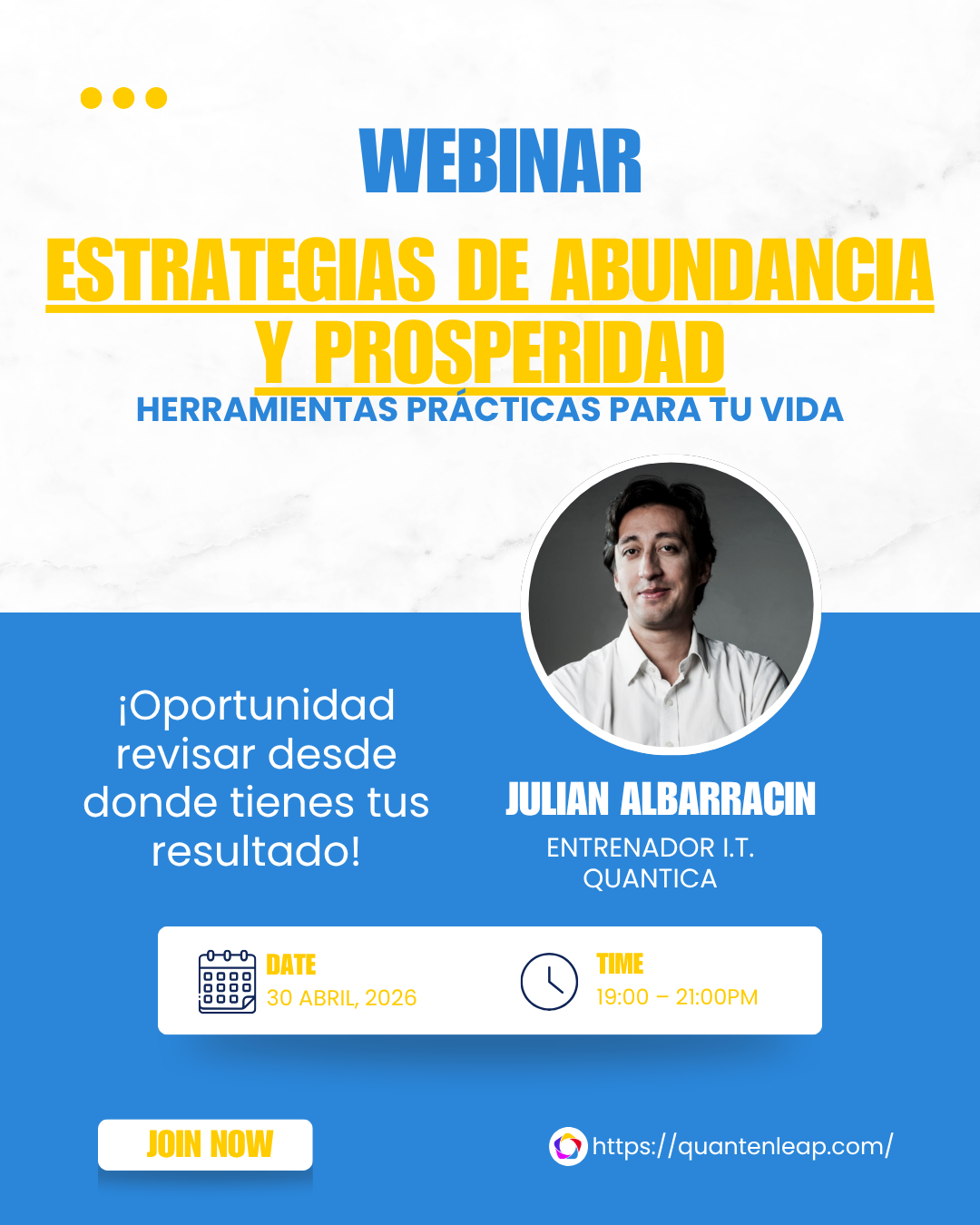 WEBINAR

ESTRATEGIAS DE ABUNDANCIA Y PROSPERIDAD

HERRAMIENTAS PRÁCTICAS PARA TU VIDA

¡Oportunidad revisar desde donde tienes tus resultado!

JULIAN ALBARRACIN

ENTRENADOR I.T. QUANTICA

DATE
30 ABRIL, 2026

TIME
19:00 – 21:00PM

JOIN NOW

https://quantenleap.com/